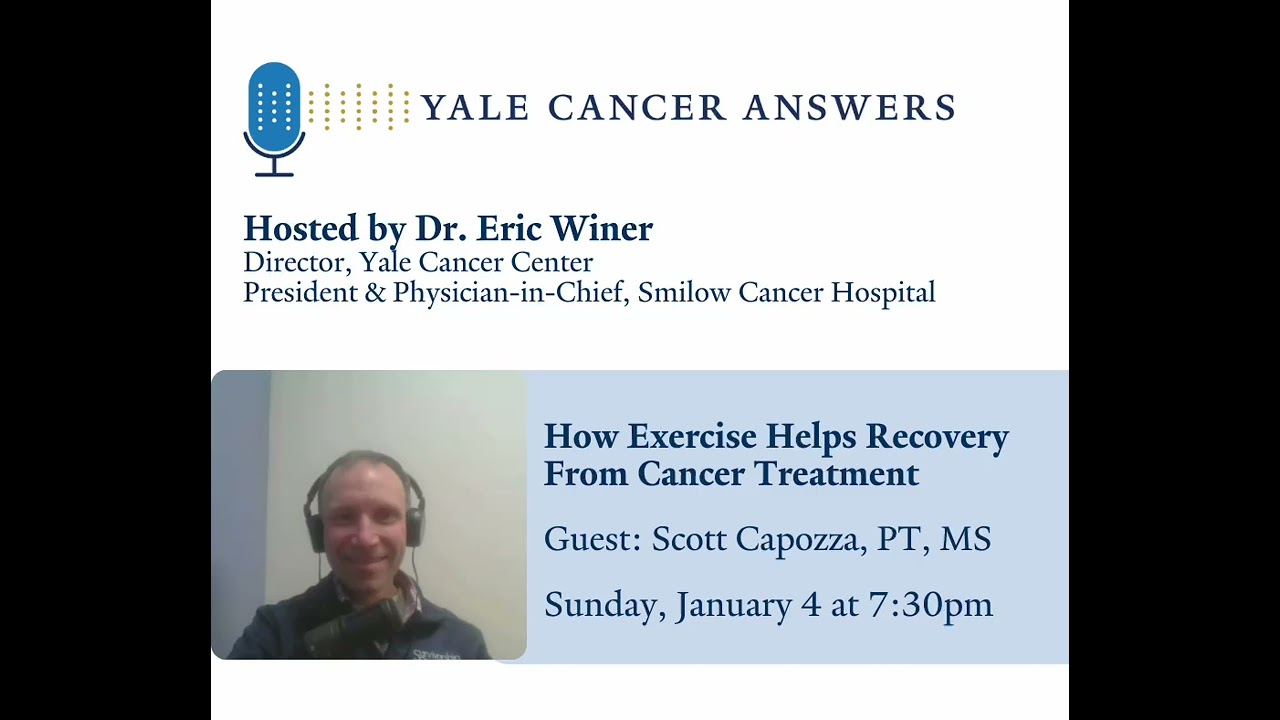 YALE CANCER ANSWERS

Hosted by Dr. Eric Winer
Director, Yale Cancer Center
President & Physician-in-Chief, Smilow Cancer Hospital

How Exercise Helps Recovery From Cancer Treatment

Guest: Scott Capozza, PT, MS

Sunday, January 4 at 7:30pm